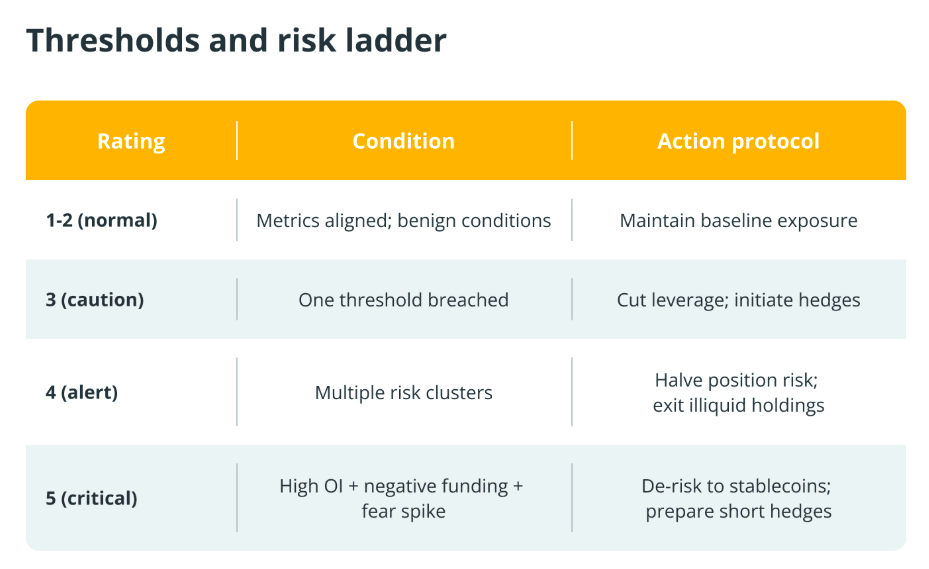 Thresholds and risk ladder

| Rating | Condition | Action protocol |
|---|---|---|
| 1-2 (normal) | Metrics aligned; benign conditions | Maintain baseline exposure |
| 3 (caution) | One threshold breached | Cut leverage; initiate hedges |
| 4 (alert) | Multiple risk clusters | Halve position risk; exit illiquid holdings |
| 5 (critical) | High OI + negative funding + fear spike | De-risk to stablecoins; prepare short hedges |